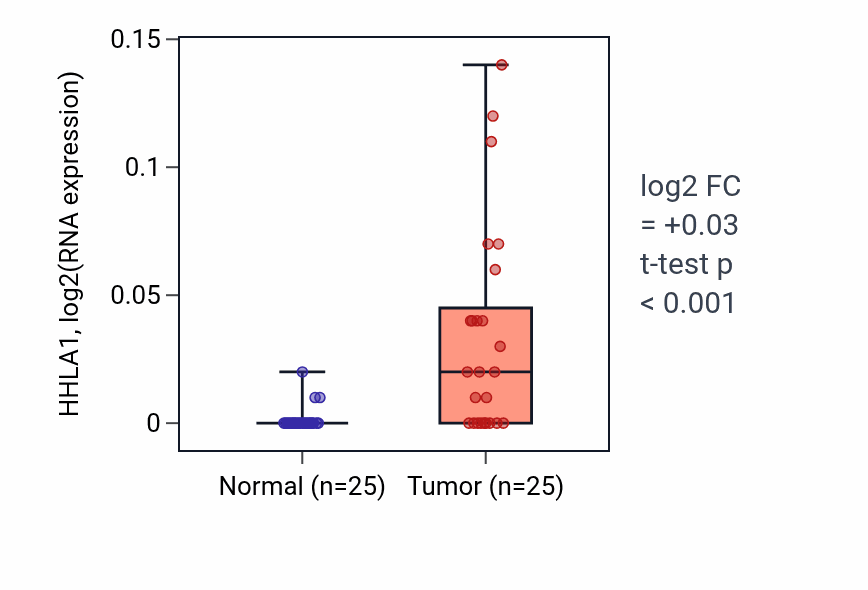 HHLA1, log2(RNA expression)

0.15
0.1
0.05
0

Normal (n=25)
Tumor (n=25)

log2 FC
= +0.03
t-test p
< 0.001